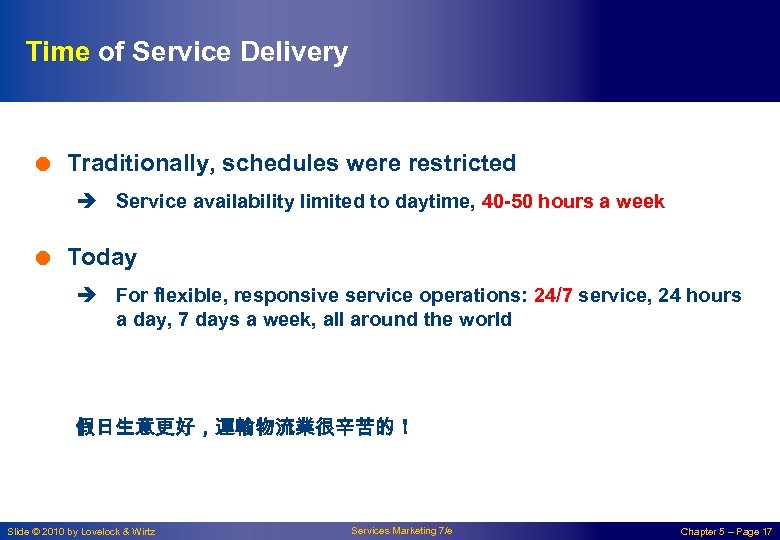 Time of Service Delivery

Traditionally, schedules were restricted

Service availability limited to daytime, 40-50 hours a week

Today

For flexible, responsive service operations: 24/7 service, 24 hours a day, 7 days a week, all around the world

假日生意更好，運輸物流業很辛苦的！

Slide © 2010 by Lovelock & Wirtz

Services Marketing 7/e

Chapter 5 – Page 17